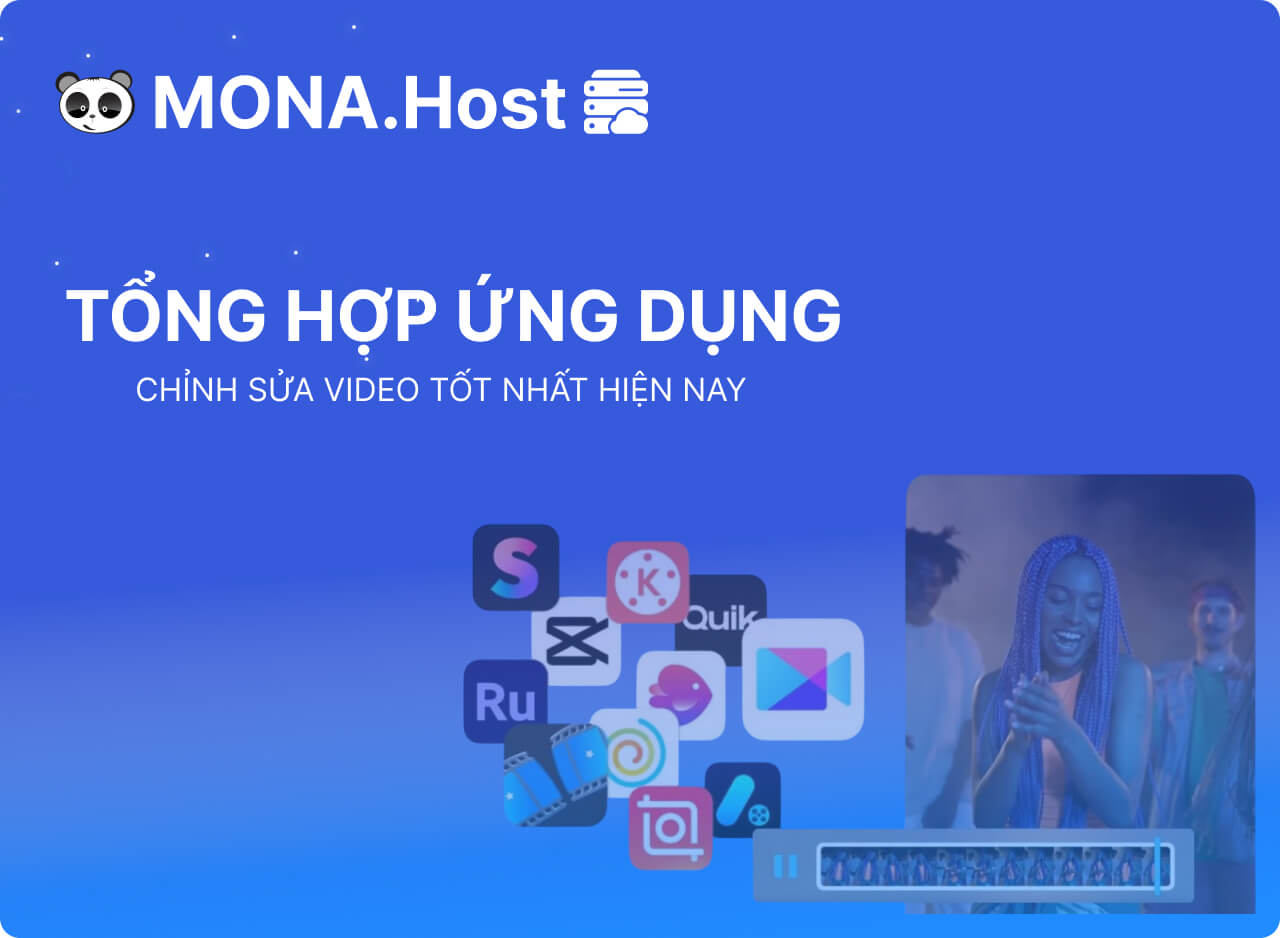 MONA.Host

TỔNG HỢP ỨNG DỤNG
CHỈNH SỬA VIDEO TỐT NHẤT HIỆN NAY

S
K
Quik
Ru